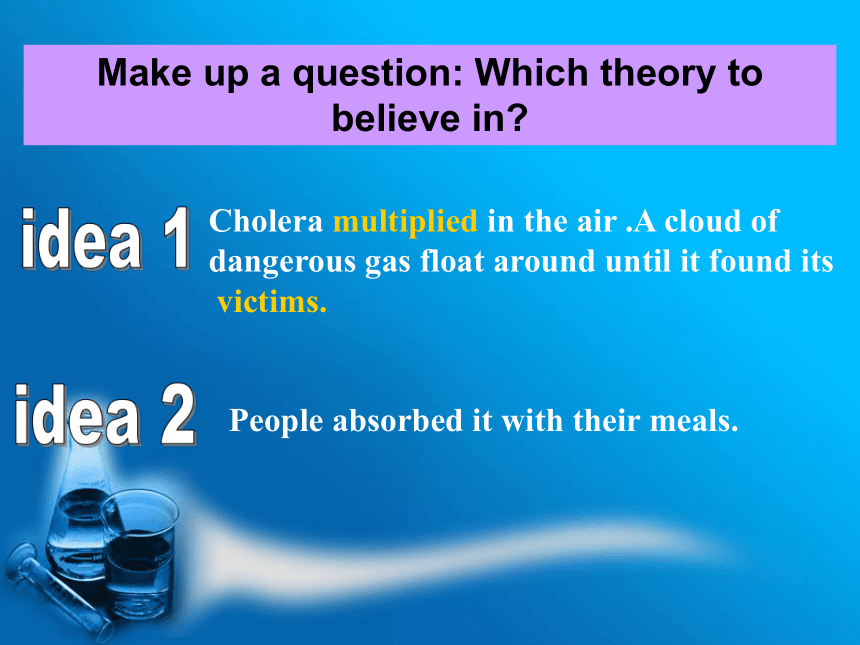 Make up a question: Which theory to believe in?

idea 1

Cholera multiplied in the air .A cloud of dangerous gas float around until it found its victims.

idea 2

People absorbed it with their meals.